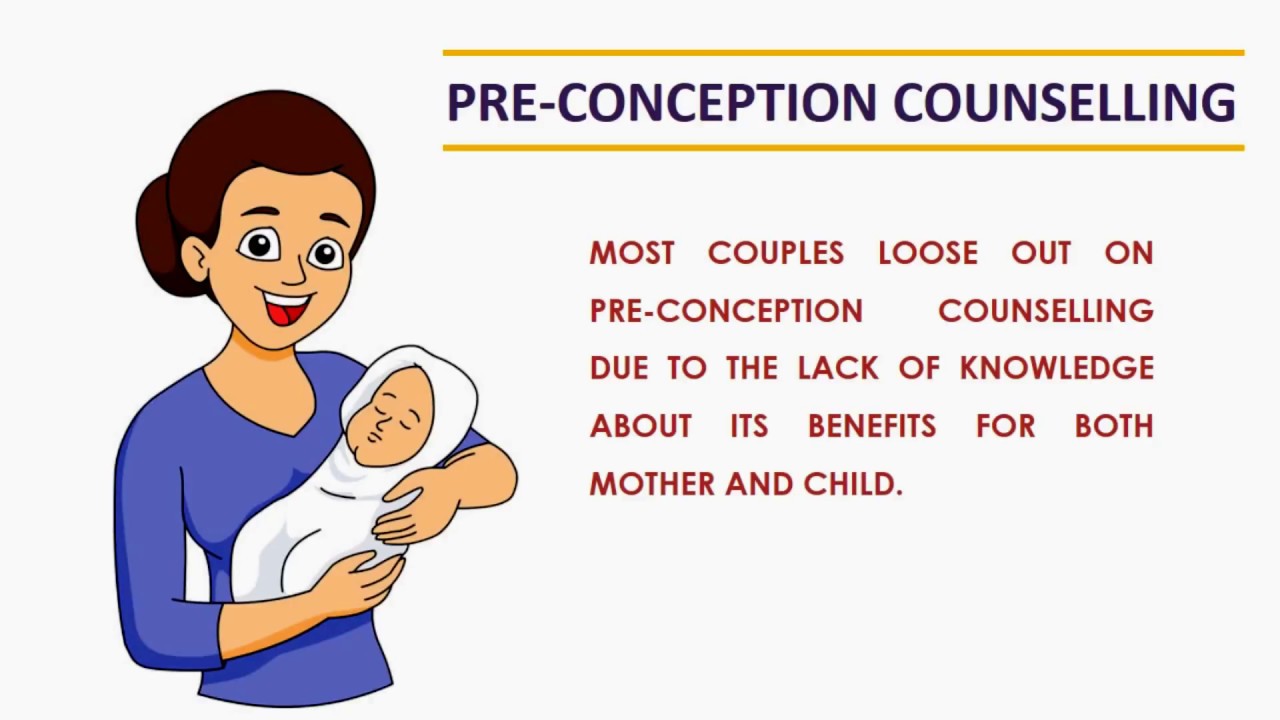 PRE-CONCEPTION COUNSELLING

MOST COUPLES LOOSE OUT ON PRE-CONCEPTION COUNSELLING DUE TO THE LACK OF KNOWLEDGE ABOUT ITS BENEFITS FOR BOTH MOTHER AND CHILD.